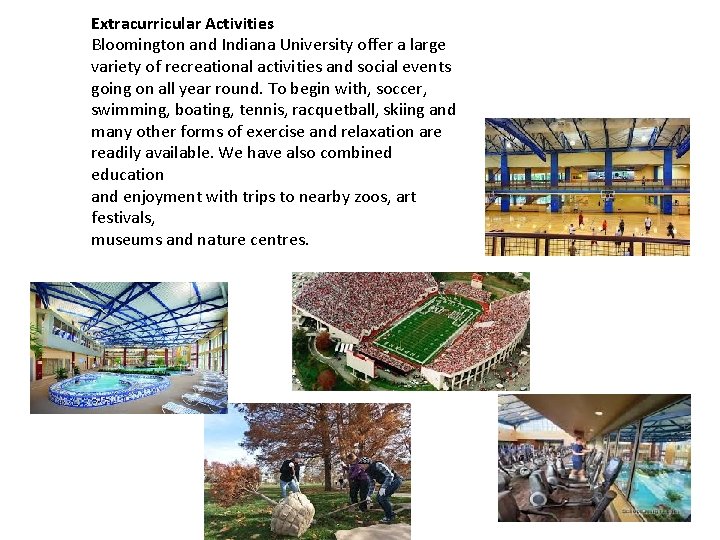 **Extracurricular Activities**
Bloomington and Indiana University offer a large variety of recreational activities and social events going on all year round. To begin with, soccer, swimming, boating, tennis, racquetball, skiing and many other forms of exercise and relaxation are readily available. We have also combined education
and enjoyment with trips to nearby zoos, art festivals,
museums and nature centres.